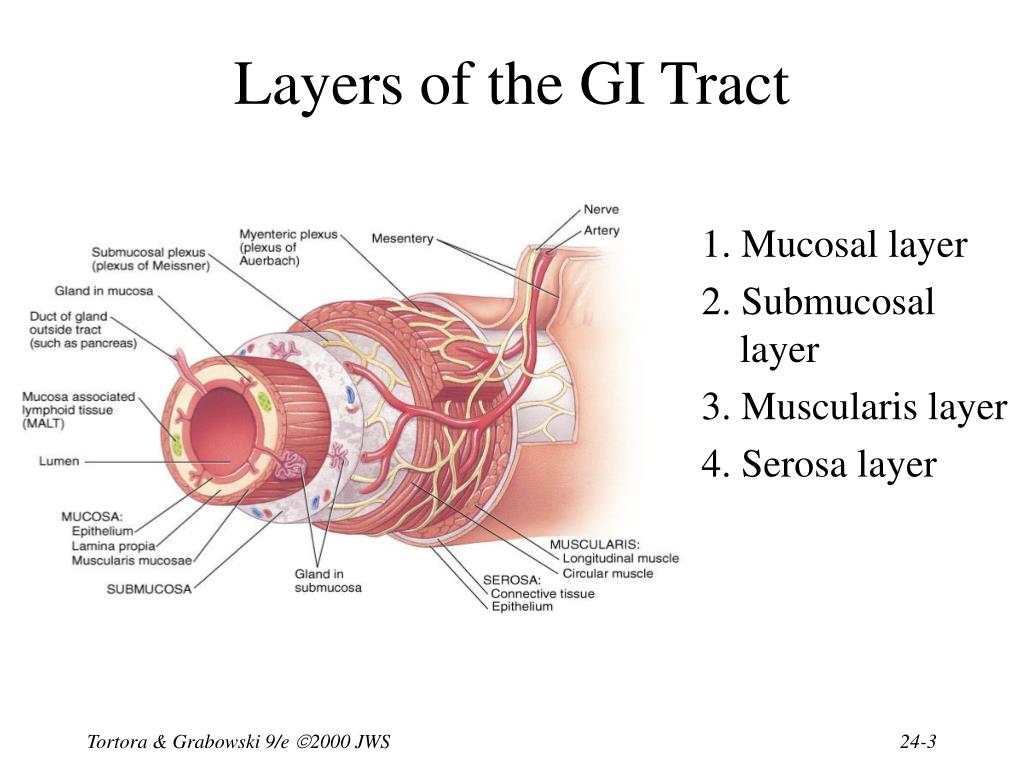 Layers of the GI Tract

Submucosal plexus (plexus of Meissner)

Myenteric plexus (plexus of Auerbach)

Mesentery

Nerve

Artery

Gland in mucosa

Duct of gland outside tract (such as pancreas)

Mucosa associated lymphoid tissue (MALT)

Lumen

MUCOSA:
Epithelium
Lamina propia
Muscularis mucosae

SUBMUCOSA

Gland in submucosa

MUSCULARIS:
Longitudinal muscle
Circular muscle

SEROSA:
Connective tissue
Epithelium

1. Mucosal layer
2. Submucosal layer
3. Muscularis layer
4. Serosa layer

Tortora & Grabowski 9/e ©2000 JWS

24-3